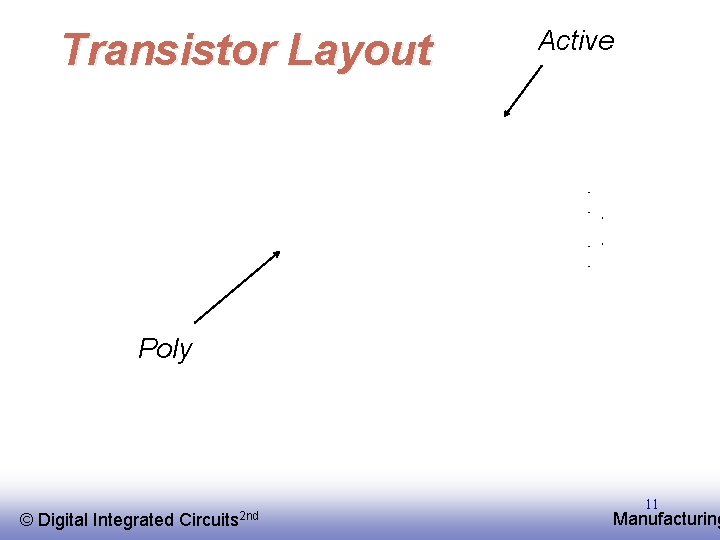 Transistor Layout

Active

Poly

© Digital Integrated Circuits$^{2nd}$

11

Manufacturing